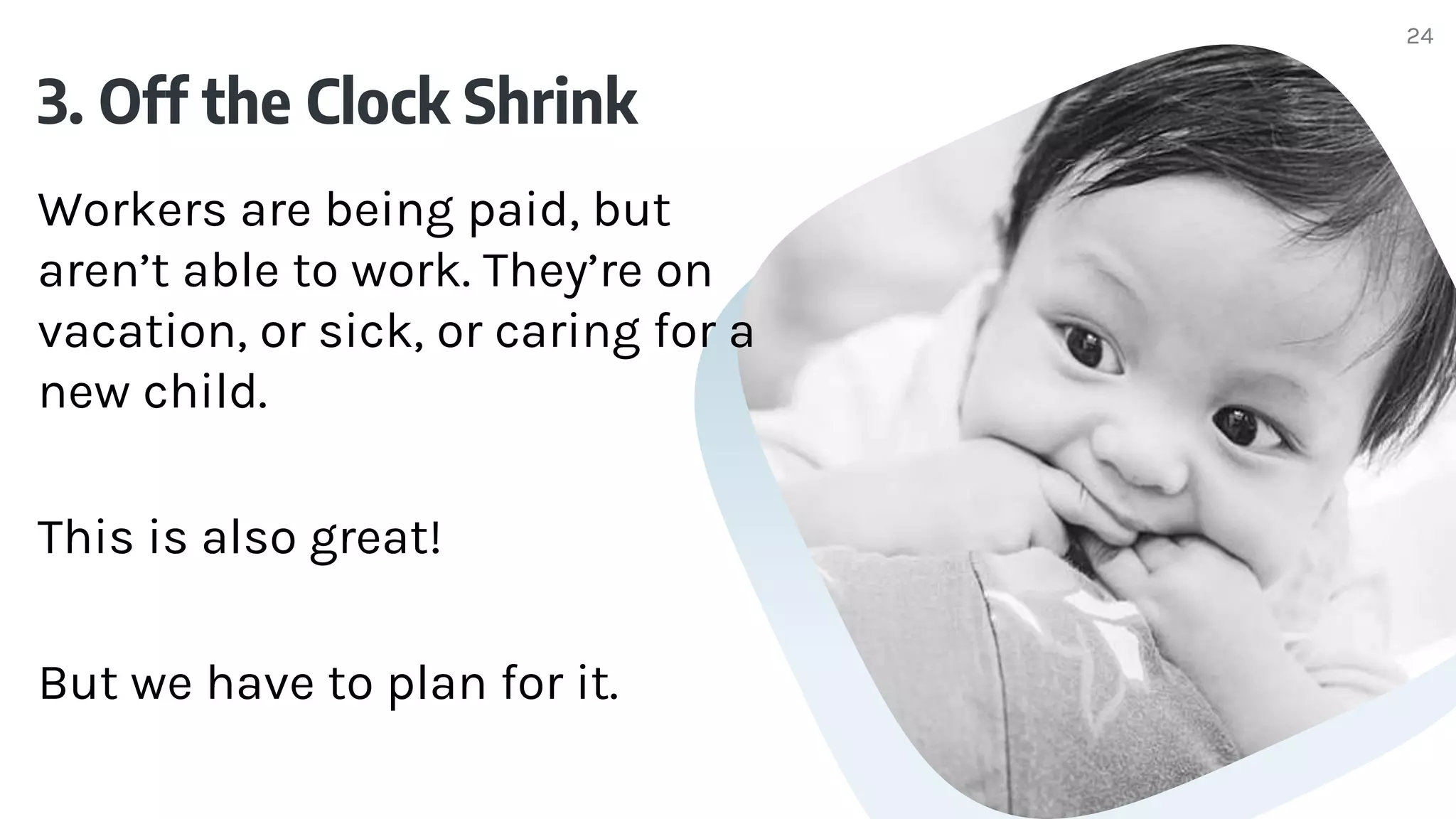 24

3. Off the Clock Shrink

Workers are being paid, but aren’t able to work. They’re on vacation, or sick, or caring for a new child.

This is also great!

But we have to plan for it.